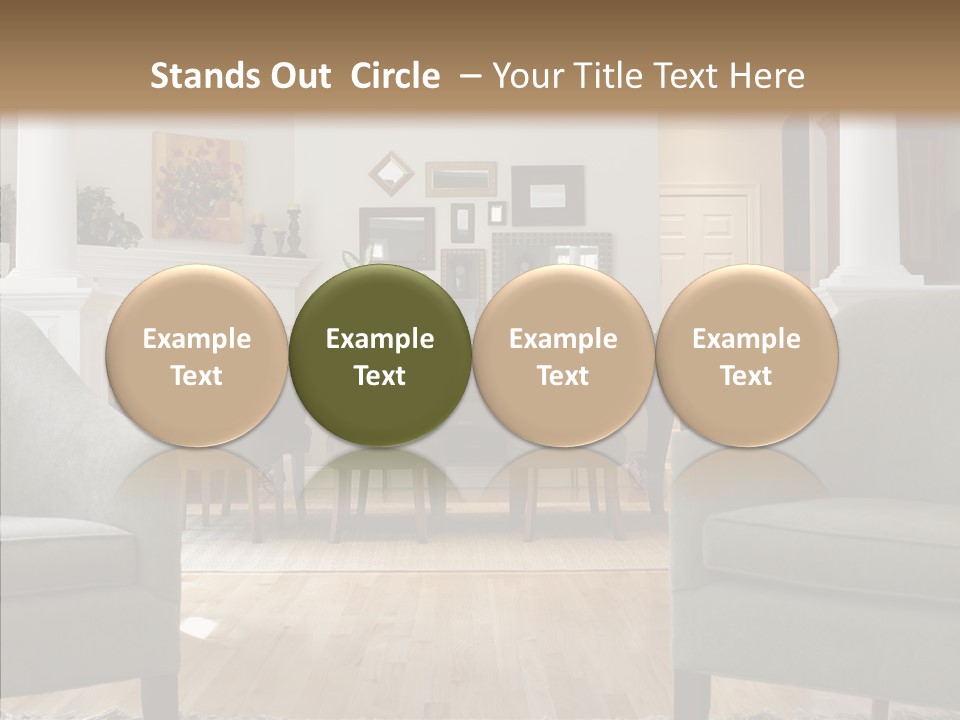 Stands Out Circle – Your Title Text Here

Example Text

Example Text

Example Text

Example Text